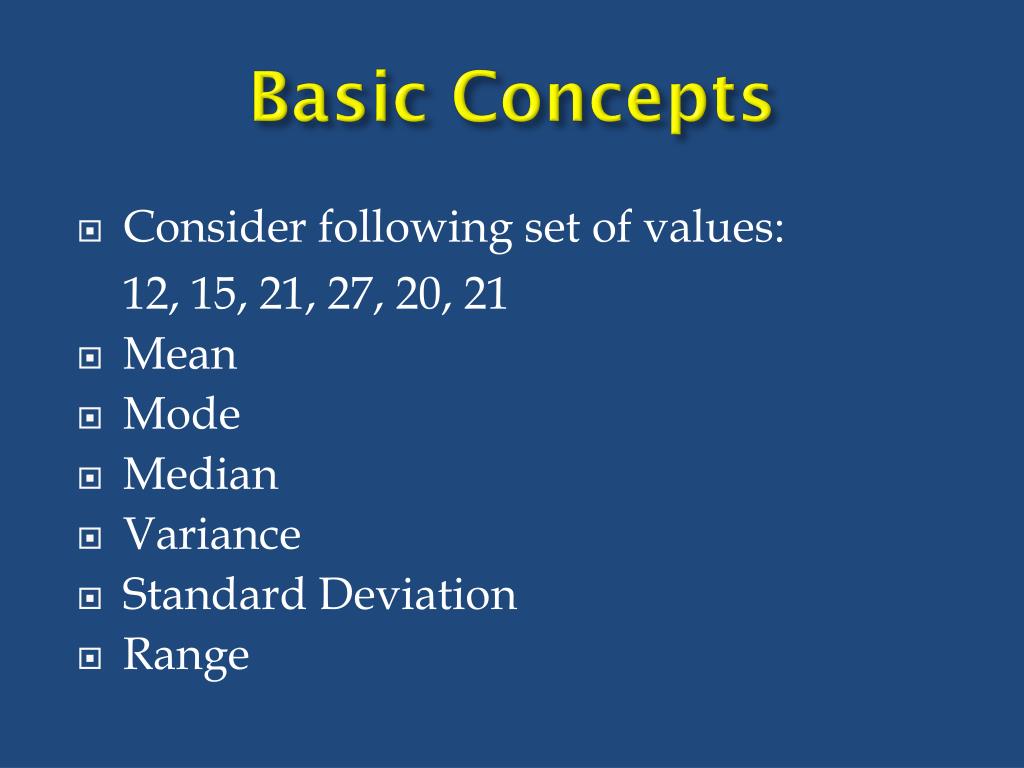 Basic Concepts

Consider following set of values:
12, 15, 21, 27, 20, 21

Mean

Mode

Median

Variance

Standard Deviation

Range